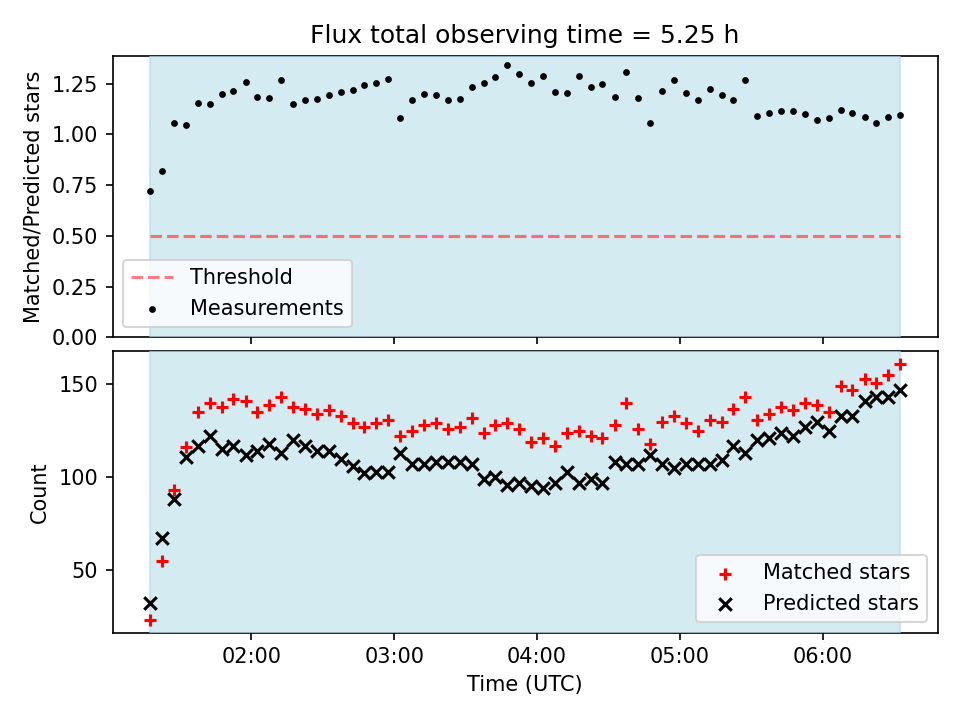 Flux total observing time = 5.25 h

Matched/Predicted stars

1.25
1.00
0.75
0.50
0.25
0.00

Threshold
Measurements

Count

150
100
50

Matched stars
Predicted stars

02:00
03:00
04:00
05:00
06:00

Time (UTC)